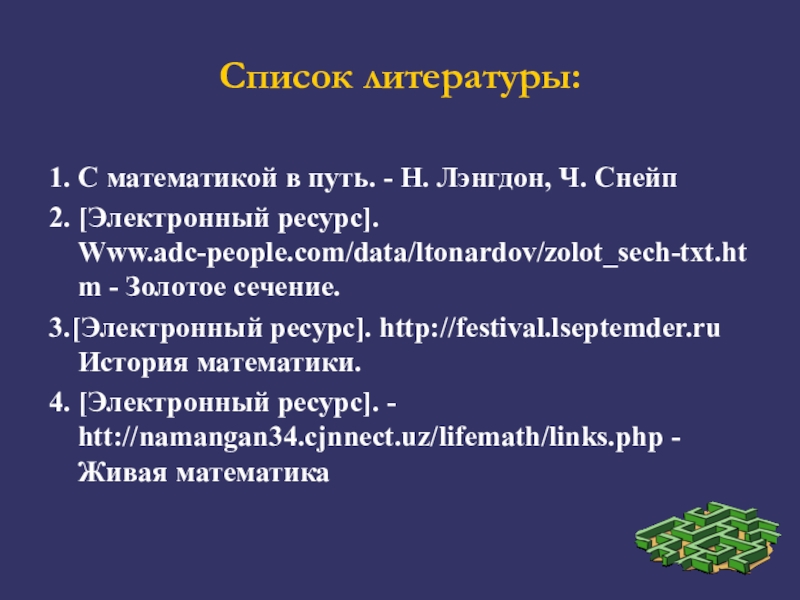 Список литературы:

1. С математикой в путь. - Н. Лэнгдон, Ч. Снейп

2. [Электронный ресурс]. Www.adc-people.com/data/ltonardov/zolot_sech-txt.htm - Золотое сечение.

3.[Электронный ресурс]. http://festival.lseptemder.ru История математики.

4. [Электронный ресурс]. - htt://namangan34.cjnnect.uz/lifemath/links.php - Живая математика